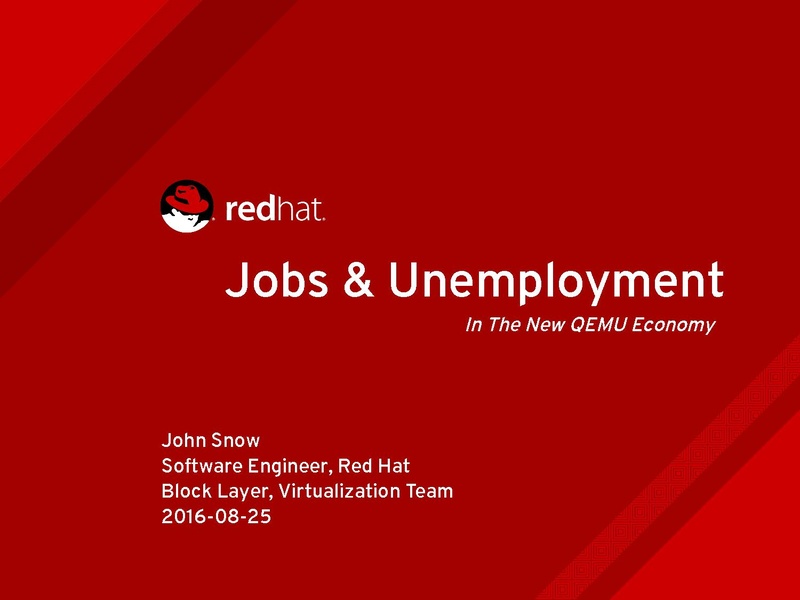 redhat.

Jobs & Unemployment

In The New QEMU Economy

John Snow
Software Engineer, Red Hat
Block Layer, Virtualization Team
2016-08-25